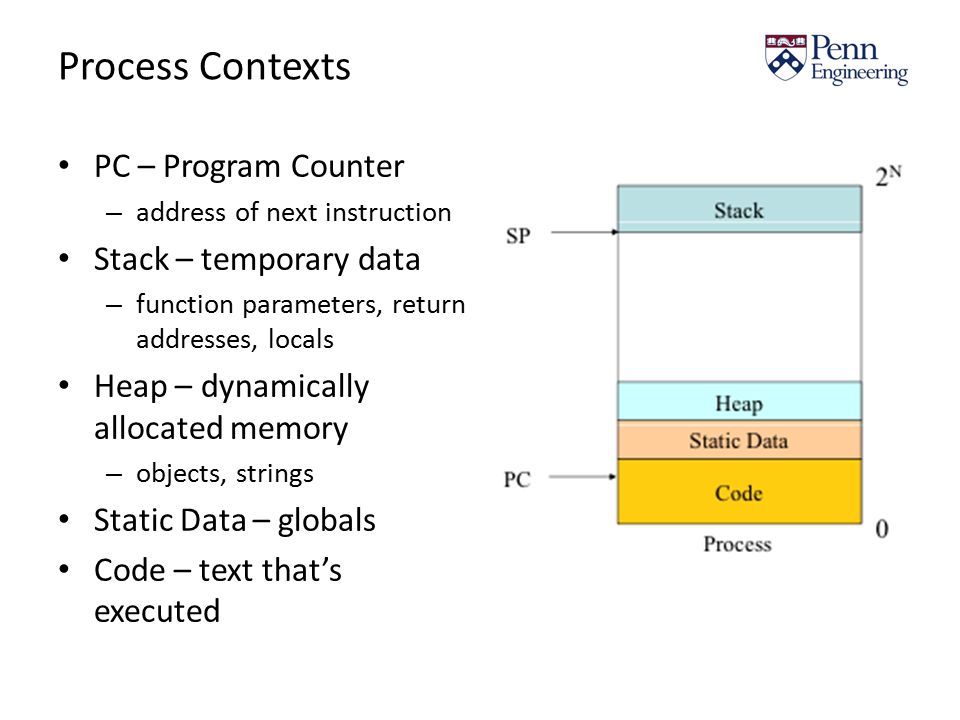 Process Contexts

Penn Engineering

• PC – Program Counter
  – address of next instruction
• Stack – temporary data
  – function parameters, return addresses, locals
• Heap – dynamically allocated memory
  – objects, strings
• Static Data – globals
• Code – text that's executed

$2^N$
Stack
SP
Heap
Static Data
PC
Code
0
Process